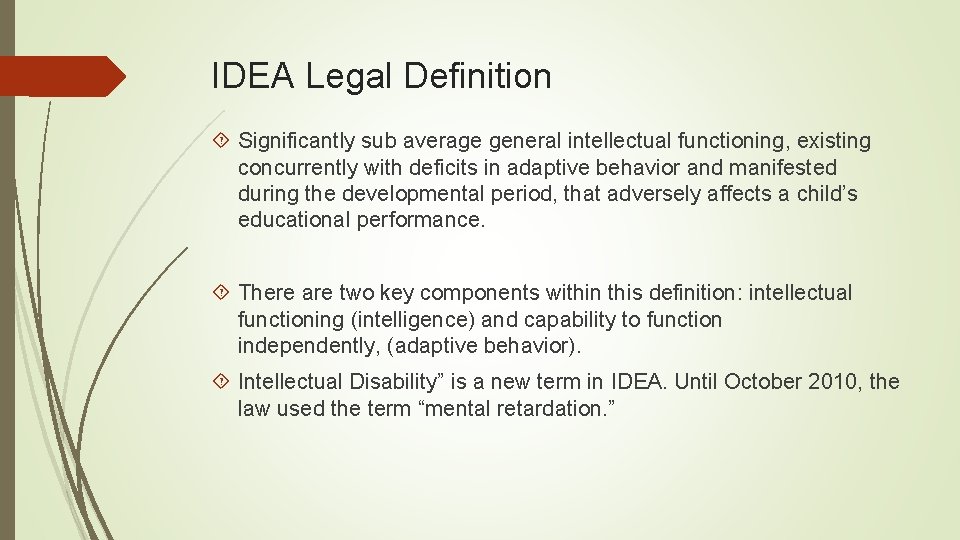 IDEA Legal Definition

Significantly sub average general intellectual functioning, existing concurrently with deficits in adaptive behavior and manifested during the developmental period, that adversely affects a child’s educational performance.

There are two key components within this definition: intellectual functioning (intelligence) and capability to function independently, (adaptive behavior).

Intellectual Disability” is a new term in IDEA. Until October 2010, the law used the term “mental retardation.”